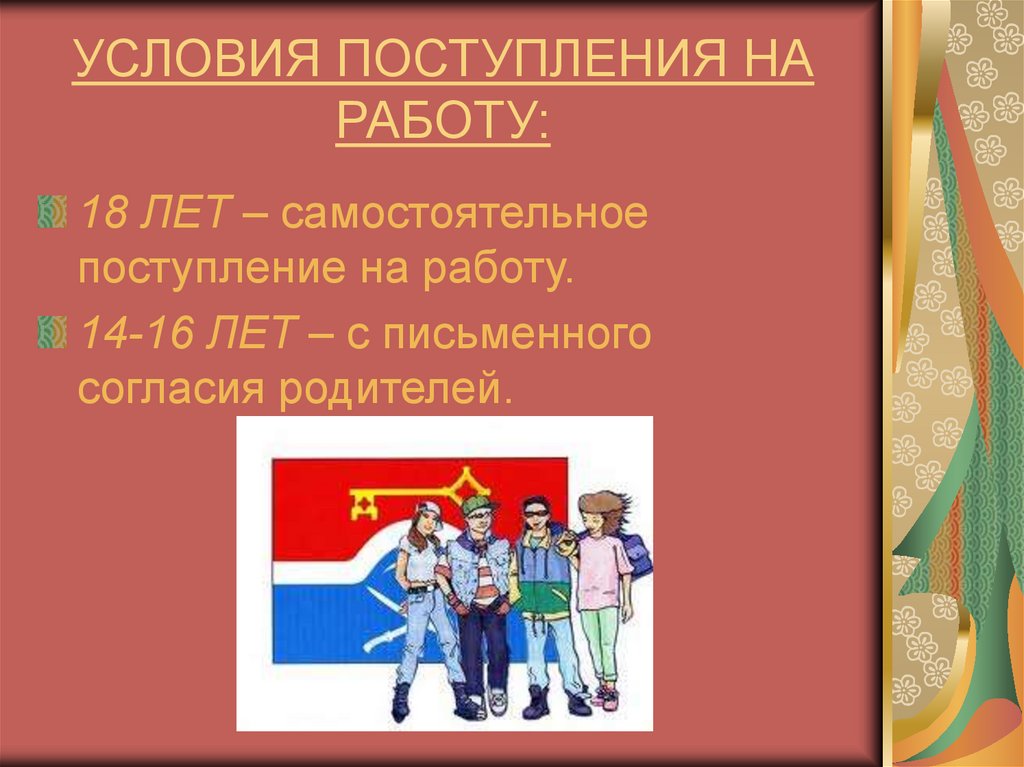 УСЛОВИЯ ПОСТУПЛЕНИЯ НА РАБОТУ:

18 ЛЕТ – самостоятельное поступление на работу.

14-16 ЛЕТ – с письменного согласия родителей.